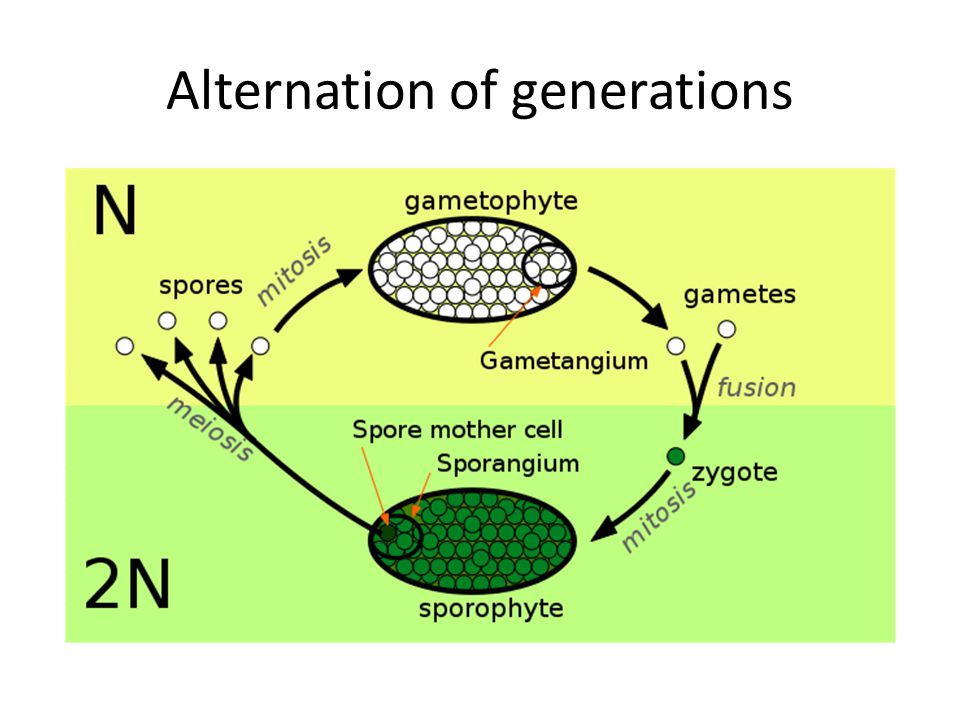 Alternation of generations

N

gametophyte

spores

mitosis

gametes

Gametangium

fusion

meiosis

Spore mother cell

Sporangium

zygote

mitosis

2N

sporophyte